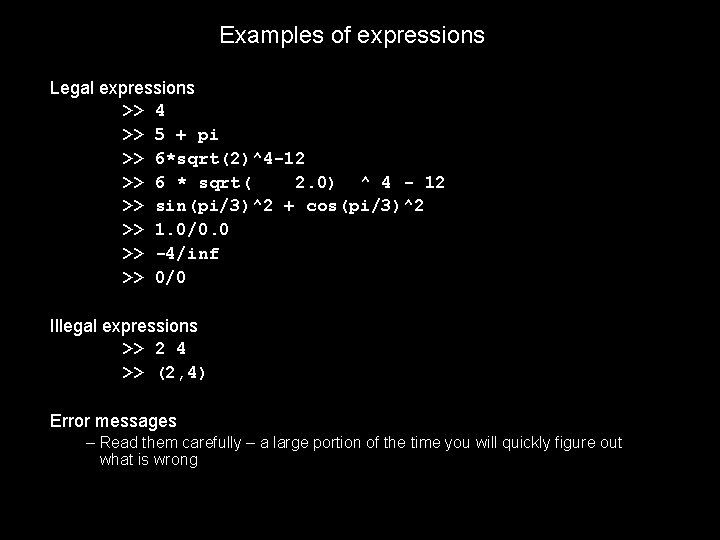 Examples of expressions

Legal expressions

>> 4
>> 5 + pi
>> 6*sqrt(2)^4-12
>> 6 * sqrt(    2.0)  ^ 4 - 12
>> sin(pi/3)^2 + cos(pi/3)^2
>> 1.0/0.0
>> -4/inf
>> 0/0

Illegal expressions

>> 2 4
>> (2,4)

Error messages

– Read them carefully – a large portion of the time you will quickly figure out what is wrong